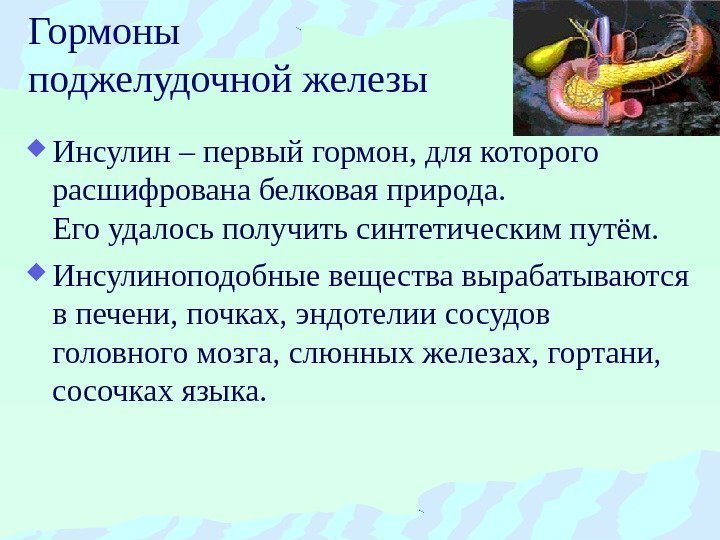 Гормоны поджелудочной железы

Инсулин – первый гормон, для которого расшифрована белковая природа.
Его удалось получить синтетическим путём.

Инсулиноподобные вещества вырабатываются в печени, почках, эндотелии сосудов головного мозга, слюнных железах, гортани, сосочках языка.